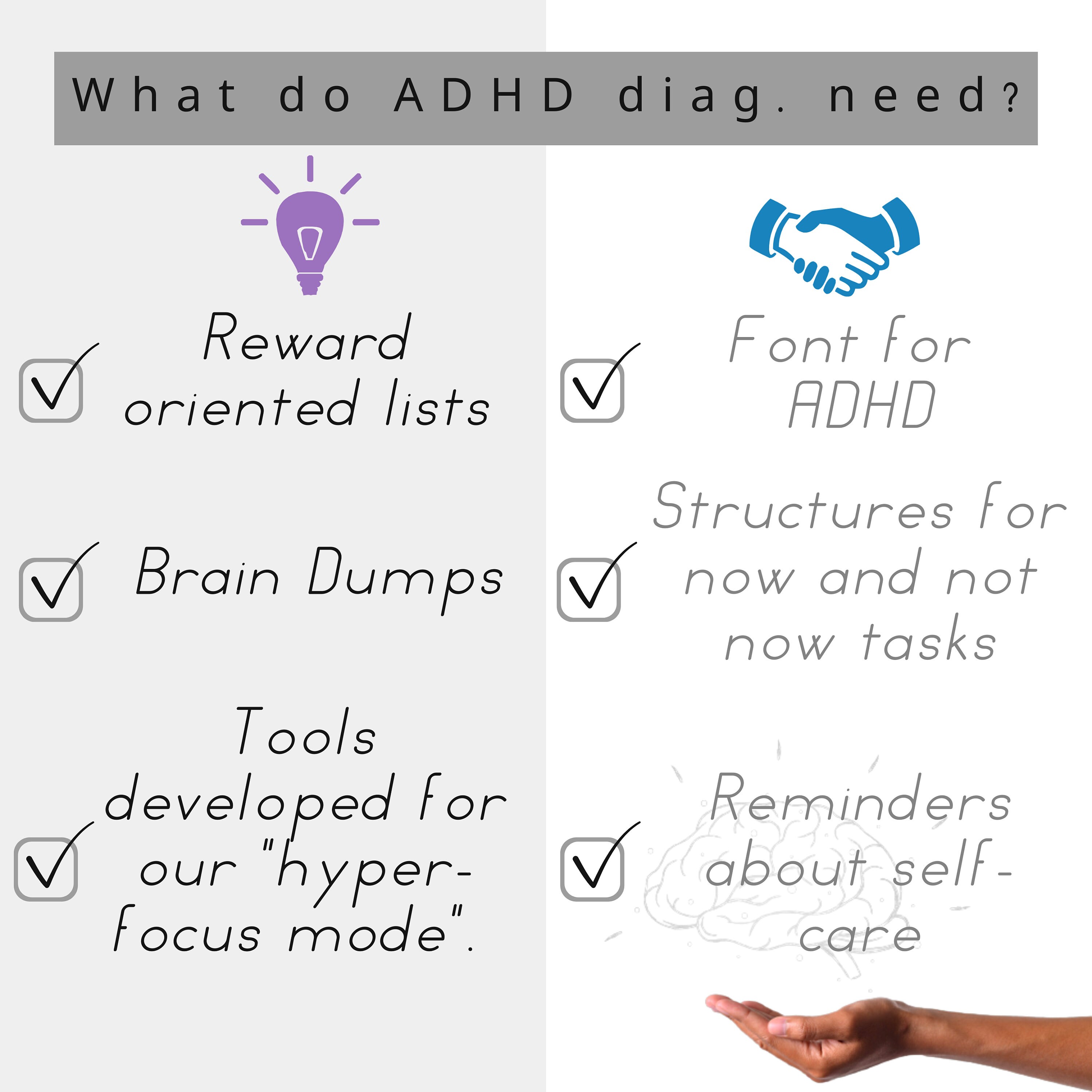 What do ADHD diag. need?

Reward oriented lists

Brain Dumps

Tools developed for our "hyper-focus mode".

Font for ADHD

Structures for now and not now tasks

Reminders about self-care